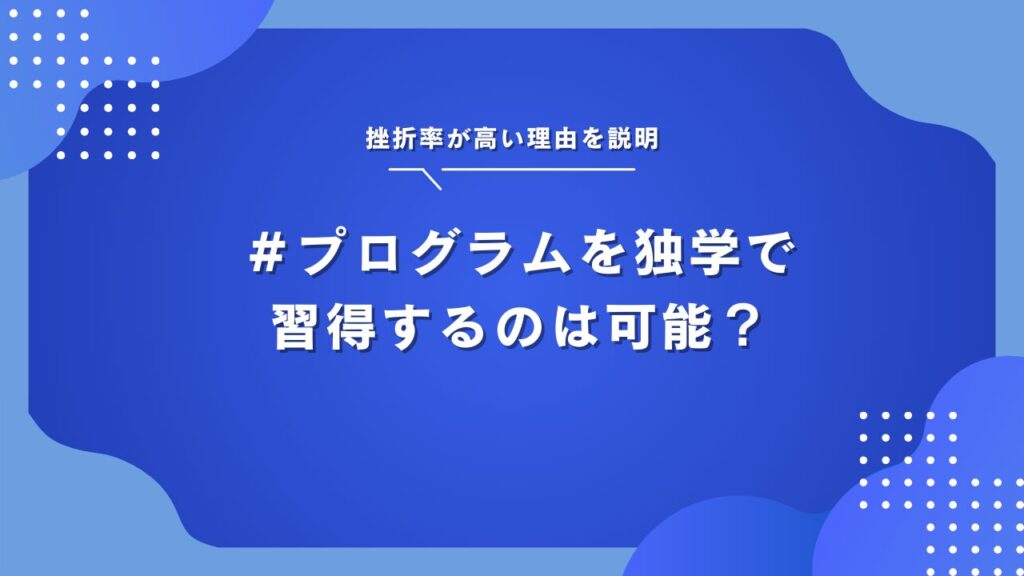 挫折率が高い理由を説明

＃プログラムを独学で習得するのは可能？